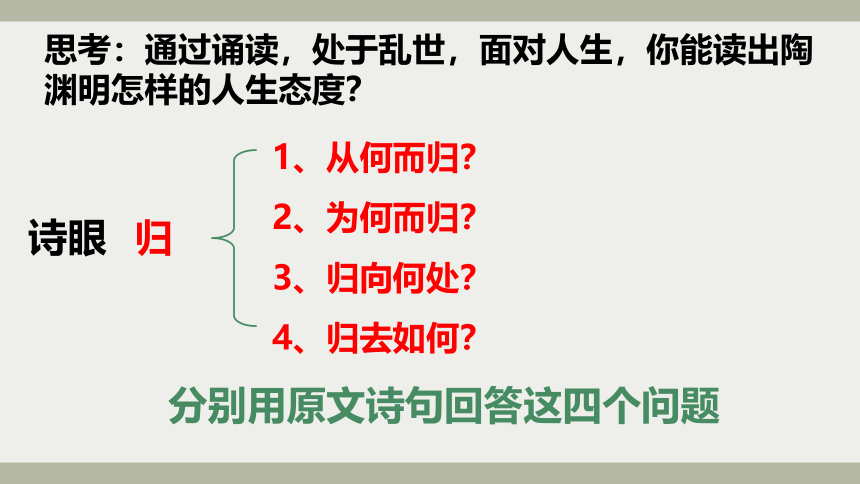 思考：通过诵读，处于乱世，面对人生，你能读出陶渊明怎样的人生态度?

诗眼 归

1、从何而归?
2、为何而归?
3、归向何处?
4、归去如何?

分别用原文诗句回答这四个问题